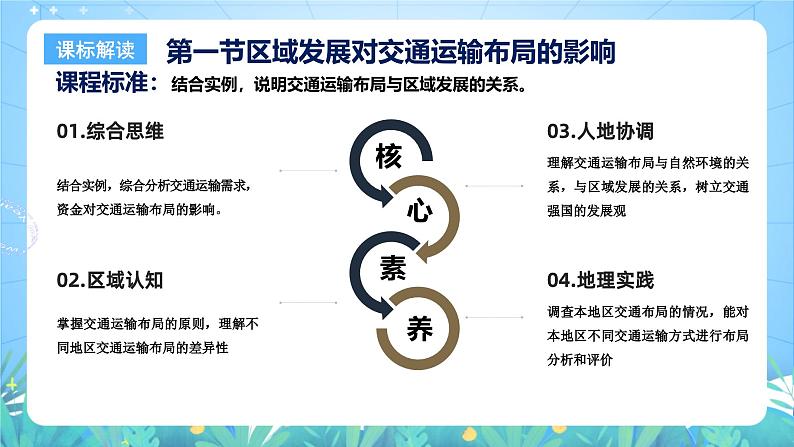 课标解读 第一节区域发展对交通运输布局的影响

课程标准：结合实例，说明交通运输布局与区域发展的关系。

01.综合思维

结合实例，综合分析交通运输需求，资金对交通运输布局的影响。

02.区域认知

掌握交通运输布局的原则，理解不同地区交通运输布局的差异性

核

心

素

养

03.人地协调

理解交通运输布局与自然环境的关系，与区域发展的关系，树立交通强国的发展观

04.地理实践

调查本地区交通布局的情况，能对本地区不同交通运输方式进行布局分析和评价